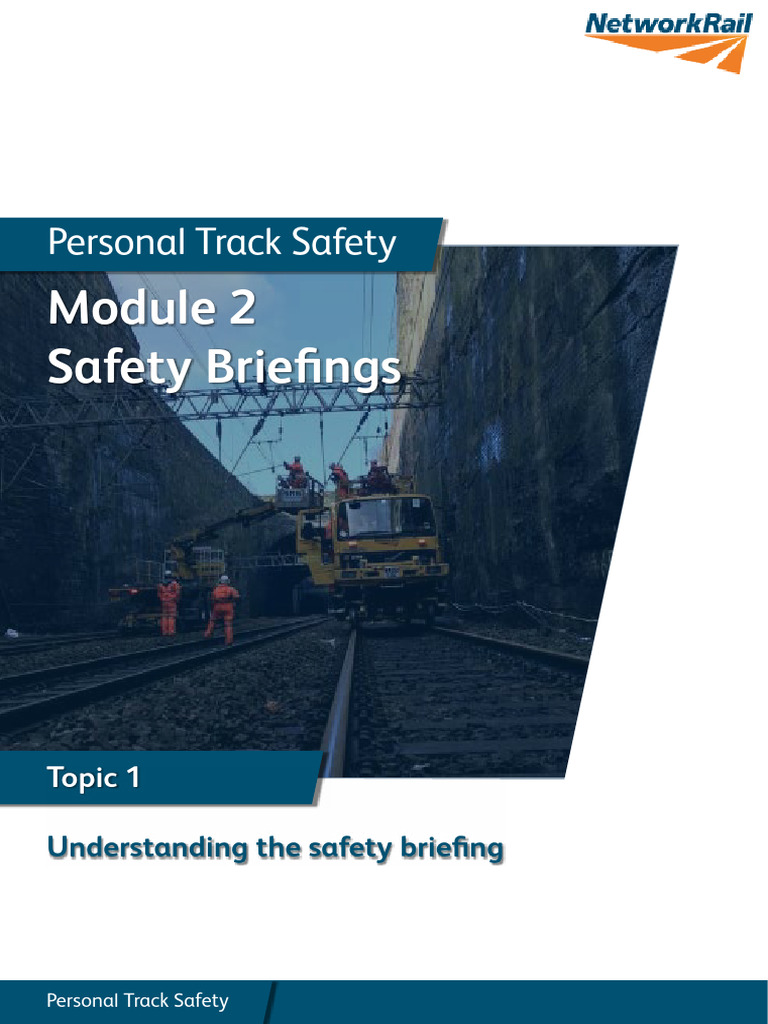 NetworkRail

Personal Track Safety

Module 2
Safety Briefings

Topic 1

Understanding the safety briefing

Personal Track Safety